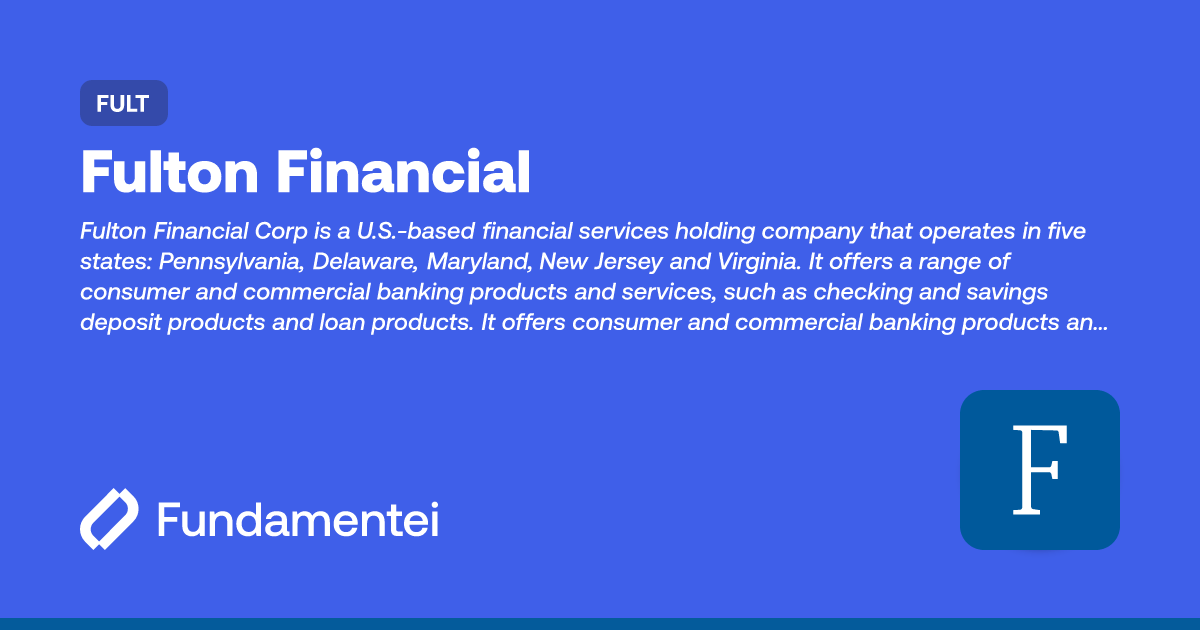 FULT

Fulton Financial

Fulton Financial Corp is a U.S.-based financial services holding company that operates in five states: Pennsylvania, Delaware, Maryland, New Jersey and Virginia. It offers a range of consumer and commercial banking products and services, such as checking and savings deposit products and loan products. It offers consumer and commercial banking products an...

Fundamentei

F